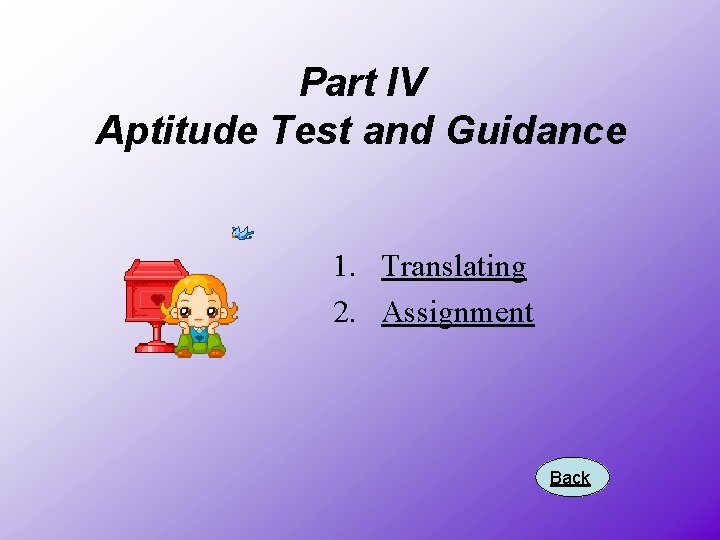 Part IV
Aptitude Test and Guidance

1. Translating
2. Assignment

Back